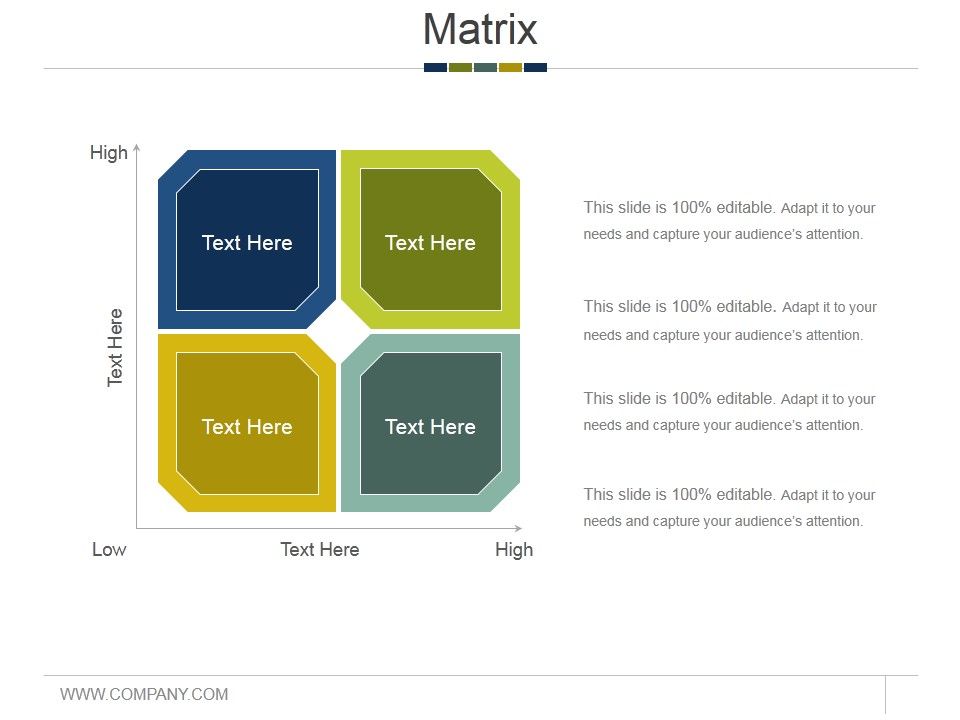 Matrix

High

Text Here

Text Here

Text Here

Text Here

Text Here

Low

Text Here

High

This slide is 100% editable. Adapt it to your needs and capture your audience's attention.

This slide is 100% editable. Adapt it to your needs and capture your audience's attention.

This slide is 100% editable. Adapt it to your needs and capture your audience's attention.

This slide is 100% editable. Adapt it to your needs and capture your audience's attention.

WWW.COMPANY.COM